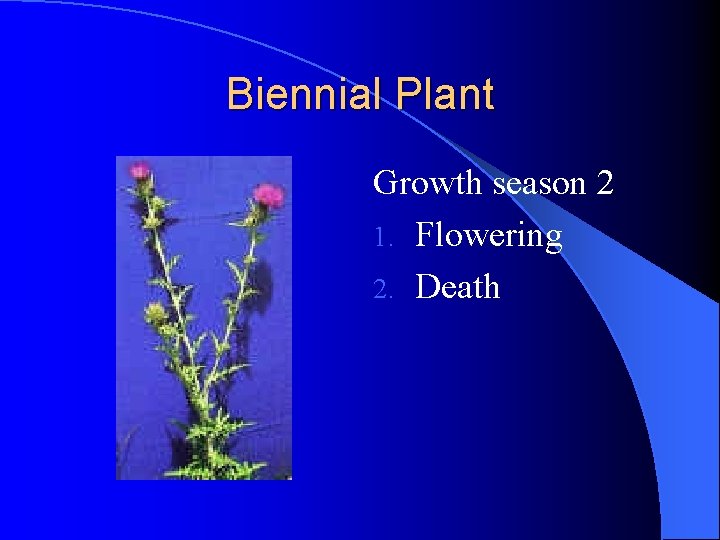 Biennial Plant

Growth season 2

1. Flowering
2. Death